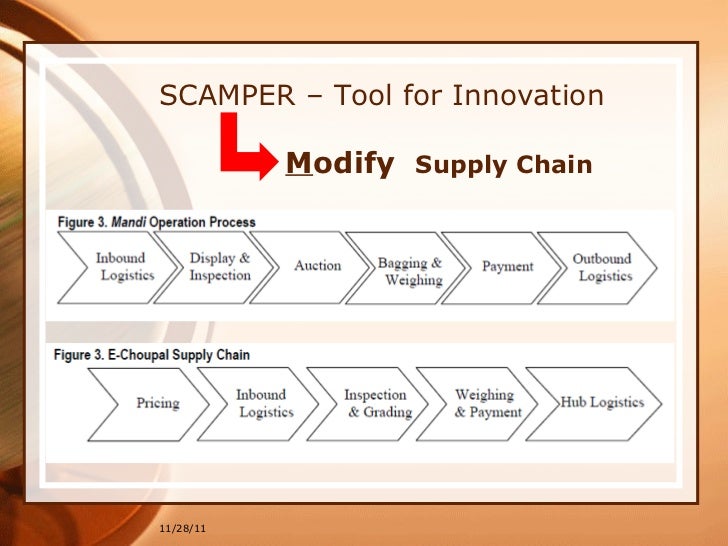 SCAMPER – Tool for Innovation

Modify Supply Chain

Figure 3. Mandi Operation Process

Inbound Logistics

Display & Inspection

Auction

Bagging & Weighing

Payment

Outbound Logistics

Figure 3. E-Choupal Supply Chain

Pricing

Inbound Logistics

Inspection & Grading

Weighing & Payment

Hub Logistics

11/28/11